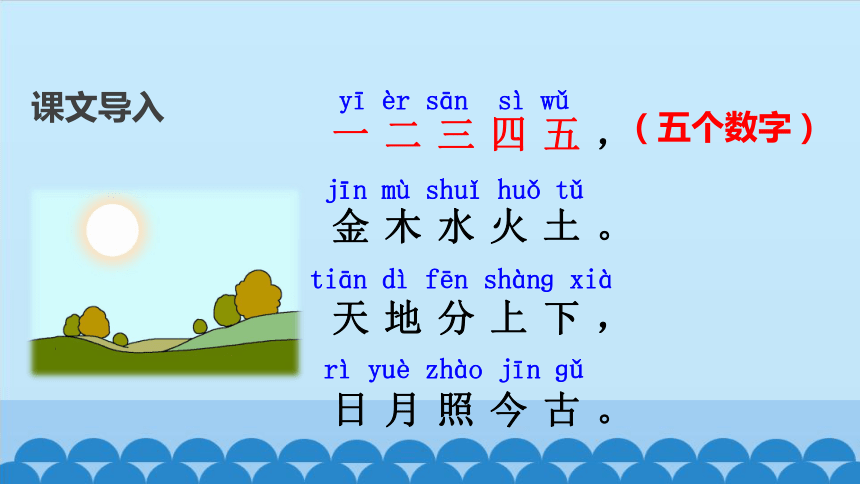 课文导入

yī èr sān sì wǔ
一 二 三 四 五，（五个数字）
jīn mù shuǐ huǒ tǔ
金 木 水 火 土。
tiān dì fēn shàng xià
天 地 分 上 下，
rì yuè zhào jīn gǔ
日 月 照 今 古。